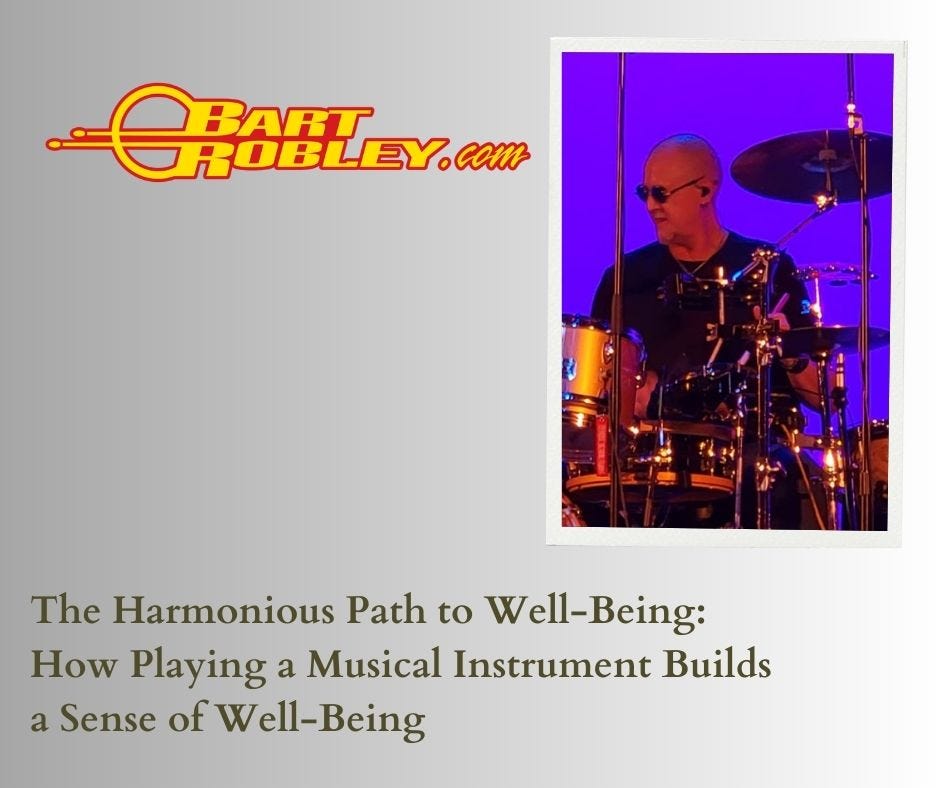 BART ROBLEY.com

The Harmonious Path to Well-Being: How Playing a Musical Instrument Builds a Sense of Well-Being